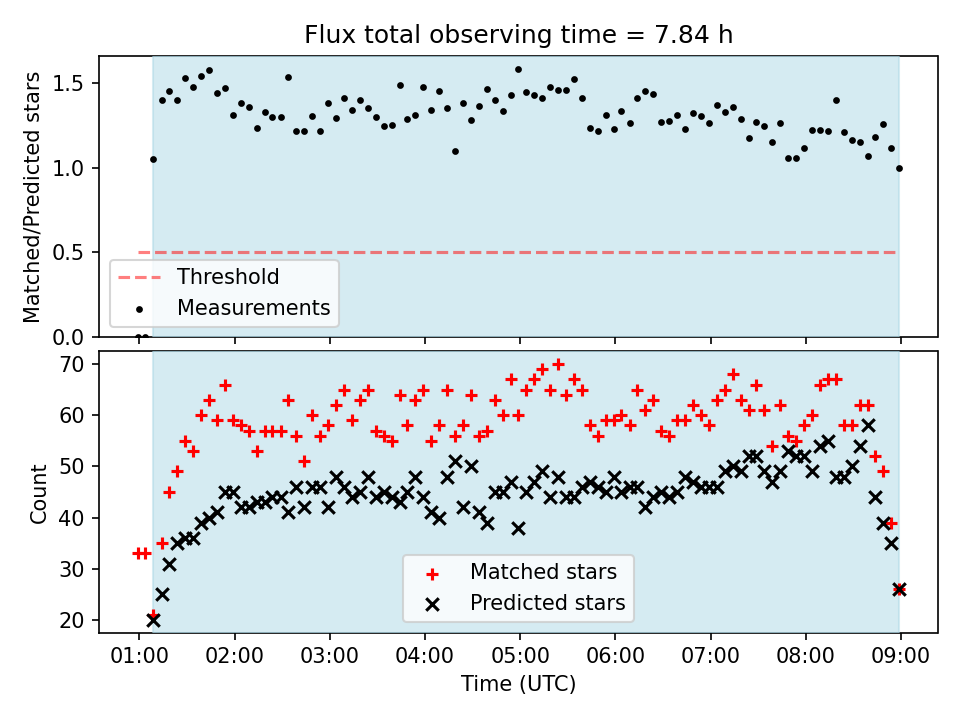 Flux total observing time = 7.84 h

Matched/Predicted stars

1.5
1.0
0.5
0.0

Threshold
Measurements

Count

70
60
50
40
30
20

Matched stars
Predicted stars

01:00
02:00
03:00
04:00
05:00
06:00
07:00
08:00
09:00

Time (UTC)